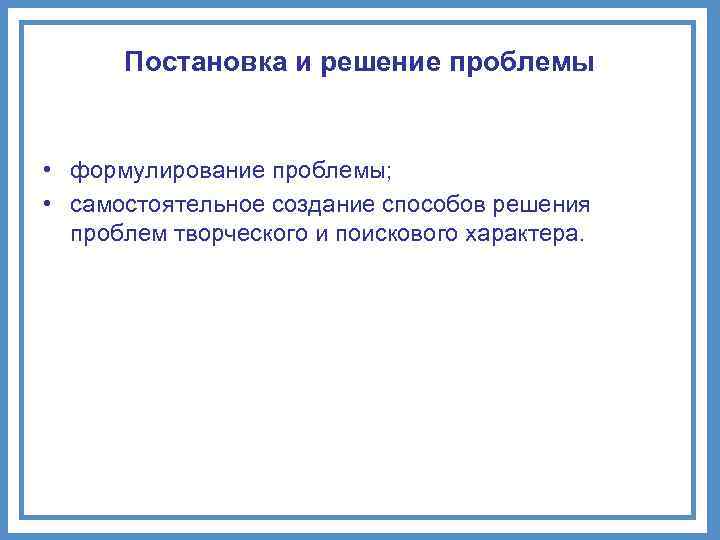 Постановка и решение проблемы

• формулирование проблемы;
• самостоятельное создание способов решения проблем творческого и поискового характера.